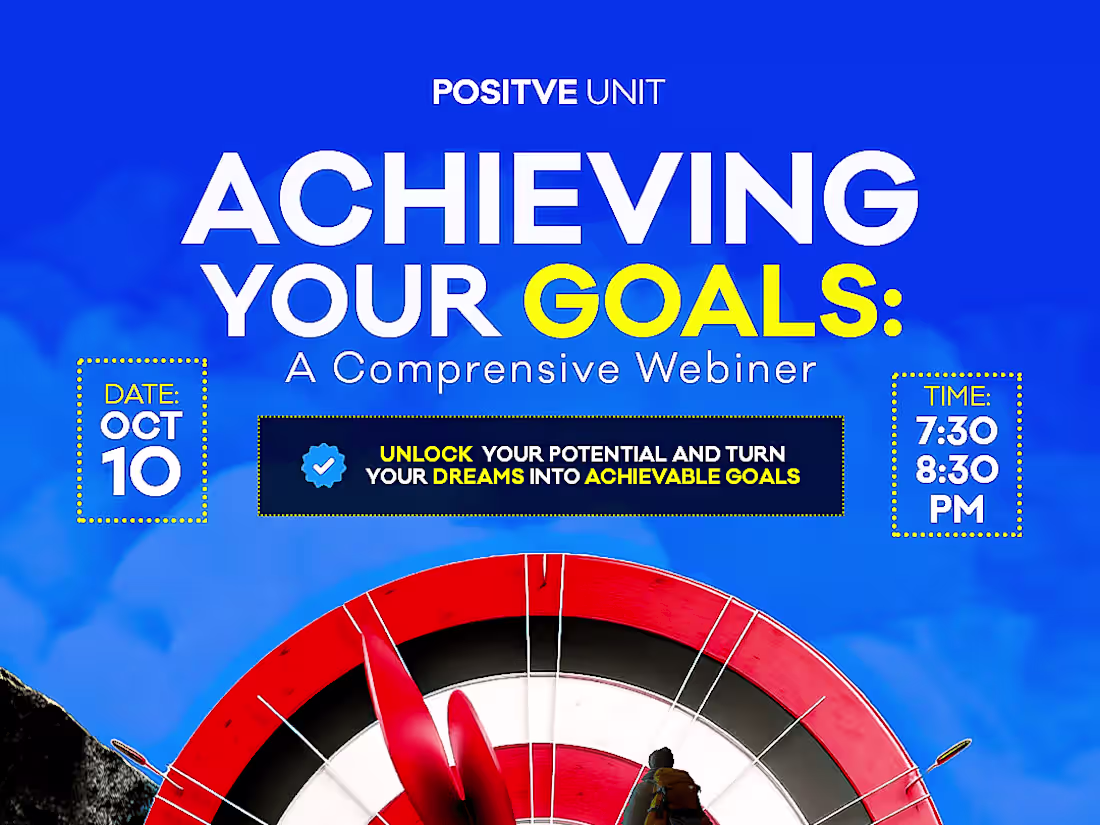 POSITVE UNIT

ACHIEVING YOUR GOALS:

A Comprensive Webiner

DATE: OCT 10

UNLOCK YOUR POTENTIAL AND TURN YOUR DREAMS INTO ACHIEVABLE GOALS

TIME: 7:30 8:30 PM